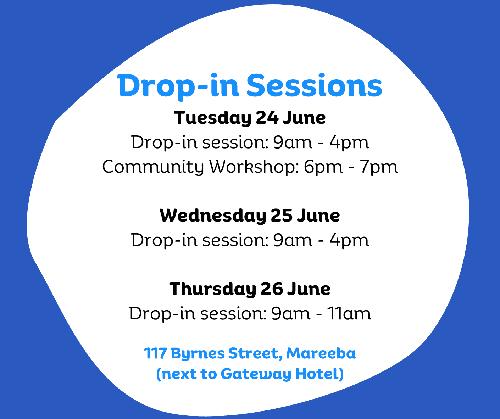 Drop-in Sessions
Tuesday 24 June
Drop-in session: 9am - 4pm
Community Workshop: 6pm - 7pm

Wednesday 25 June
Drop-in session: 9am - 4pm

Thursday 26 June
Drop-in session: 9am - 11am

117 Byrnes Street, Mareeba
(next to Gateway Hotel)